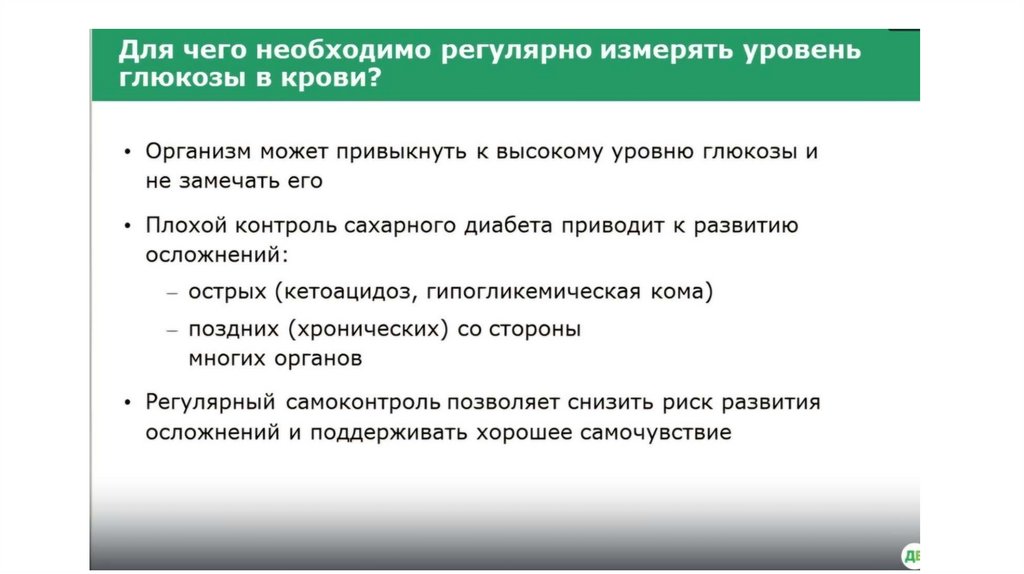 Для чего необходимо регулярно измерять уровень глюкозы в крови?

• Организм может привыкнуть к высокому уровню глюкозы и не замечать его

• Плохой контроль сахарного диабета приводит к развитию осложнений:

– острых (кетоацидоз, гипогликемическая кома)

– поздних (хронических) со стороны многих органов

• Регулярный самоконтроль позволяет снизить риск развития осложнений и поддерживать хорошее самочувствие

ДВ